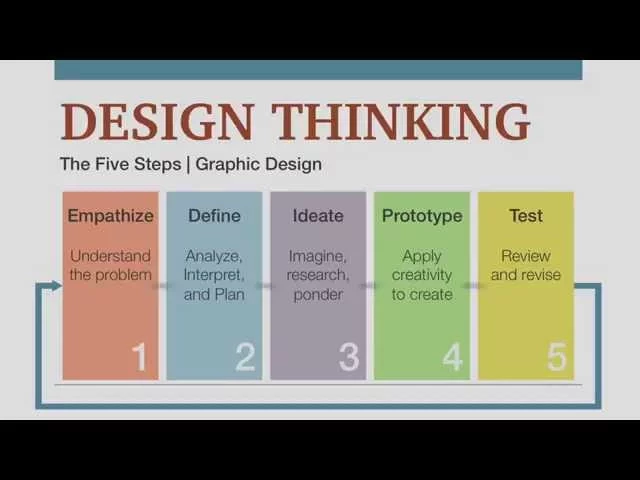 DESIGN THINKING

The Five Steps | Graphic Design

Empathize

Understand the problem

1

Define

Analyze, Interpret, and Plan

2

Ideate

Imagine, research, ponder

3

Prototype

Apply creativity to create

4

Test

Review and revise

5